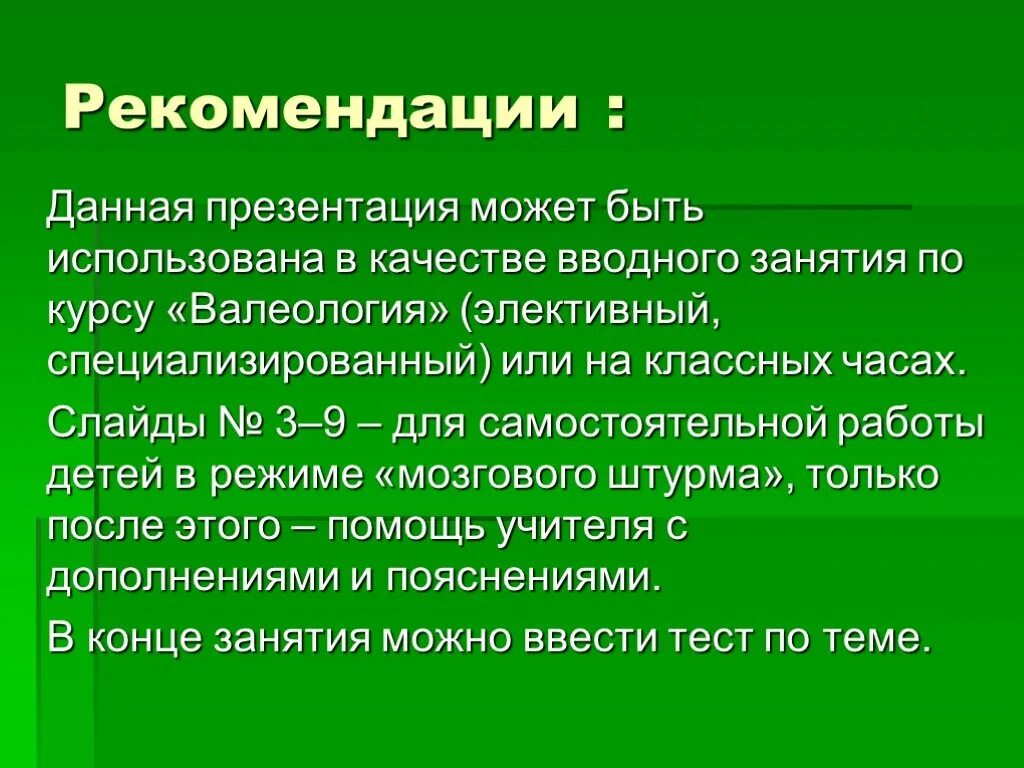 Рекомендации :

Данная презентация может быть использована в качестве вводного занятия по курсу «Валеология» (элективный, специализированный) или на классных часах.

Слайды № 3–9 – для самостоятельной работы детей в режиме «мозгового штурма», только после этого – помощь учителя с дополнениями и пояснениями.

В конце занятия можно ввести тест по теме.